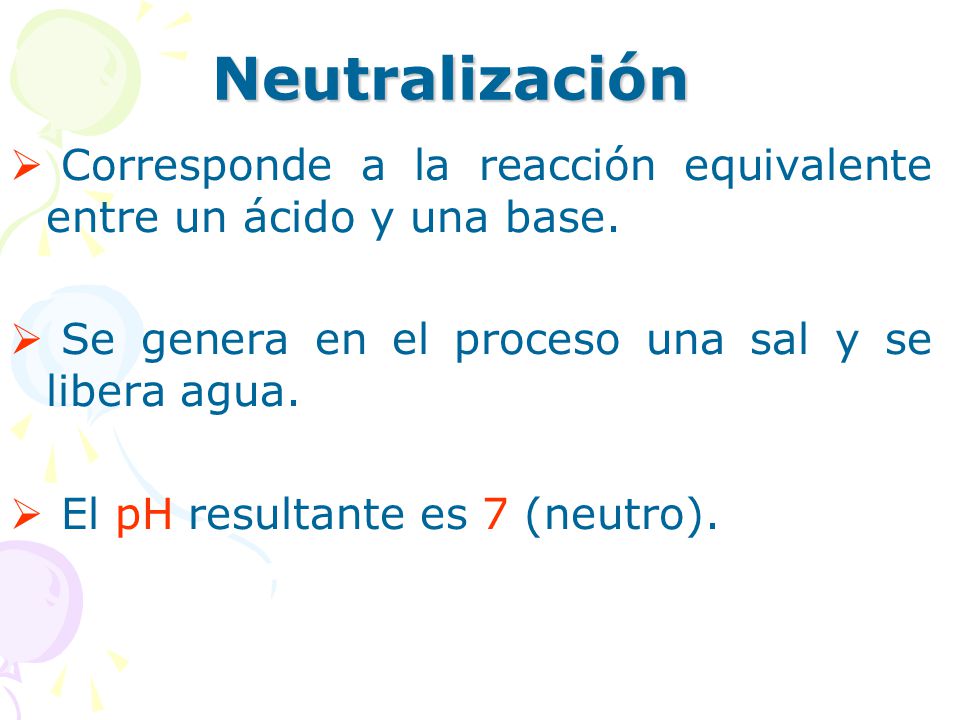 Neutralización

➢ Corresponde a la reacción equivalente entre un ácido y una base.

➢ Se genera en el proceso una sal y se libera agua.

➢ El pH resultante es 7 (neutro).